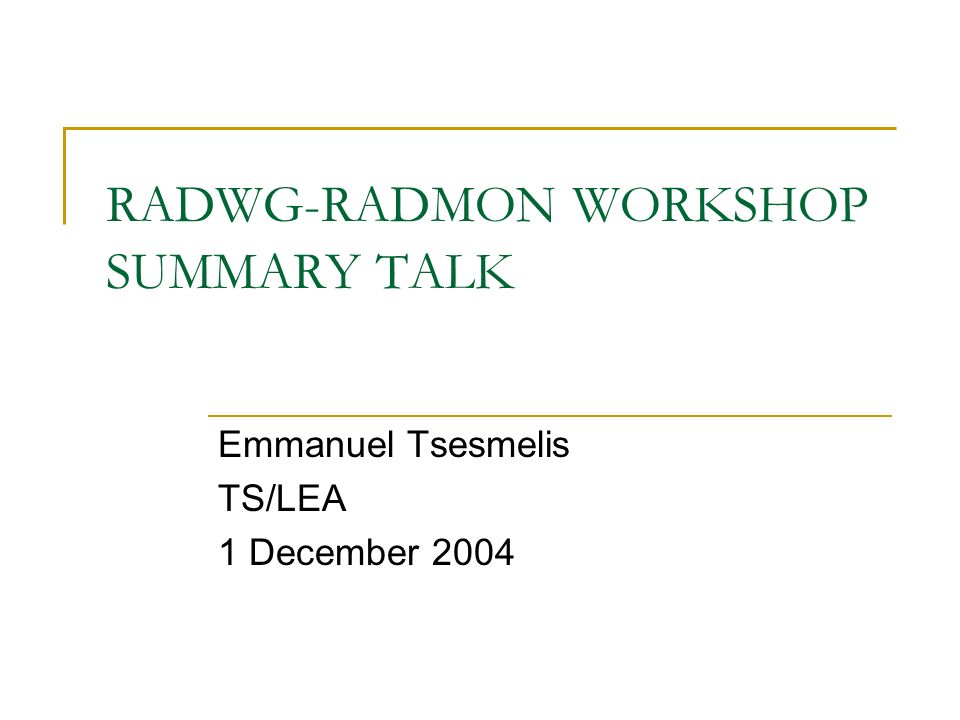 RADWG-RADMON WORKSHOP SUMMARY TALK

Emmanuel Tsesmelis
TS/LEA
1 December 2004